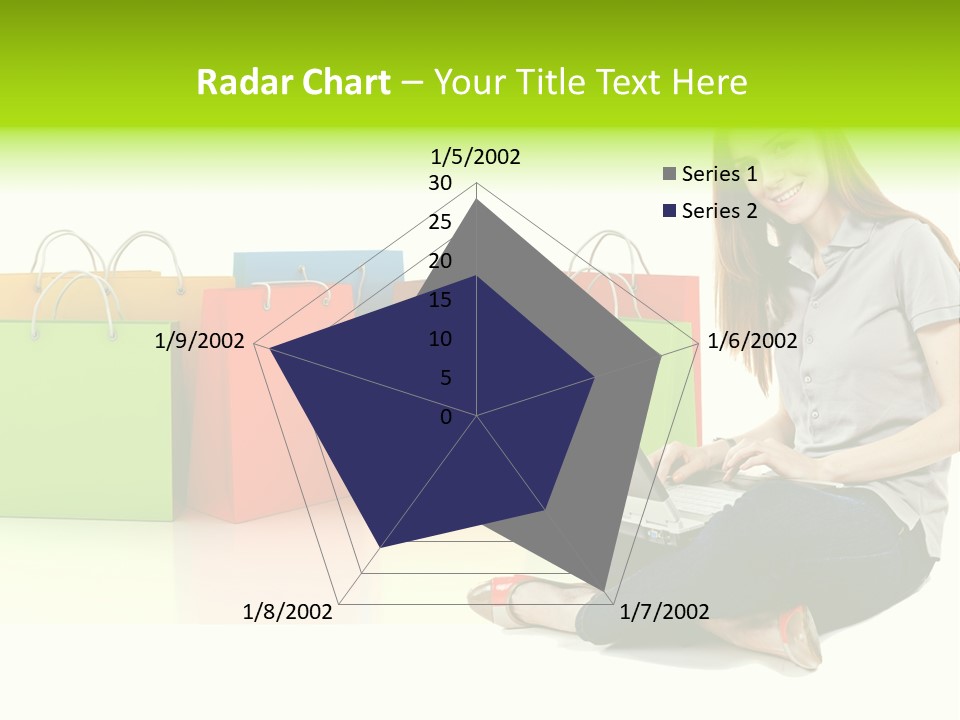 Radar Chart – Your Title Text Here

1/5/2002

30
25
20
15
10
5
0

1/6/2002

1/7/2002

1/8/2002

1/9/2002

Series 1
Series 2